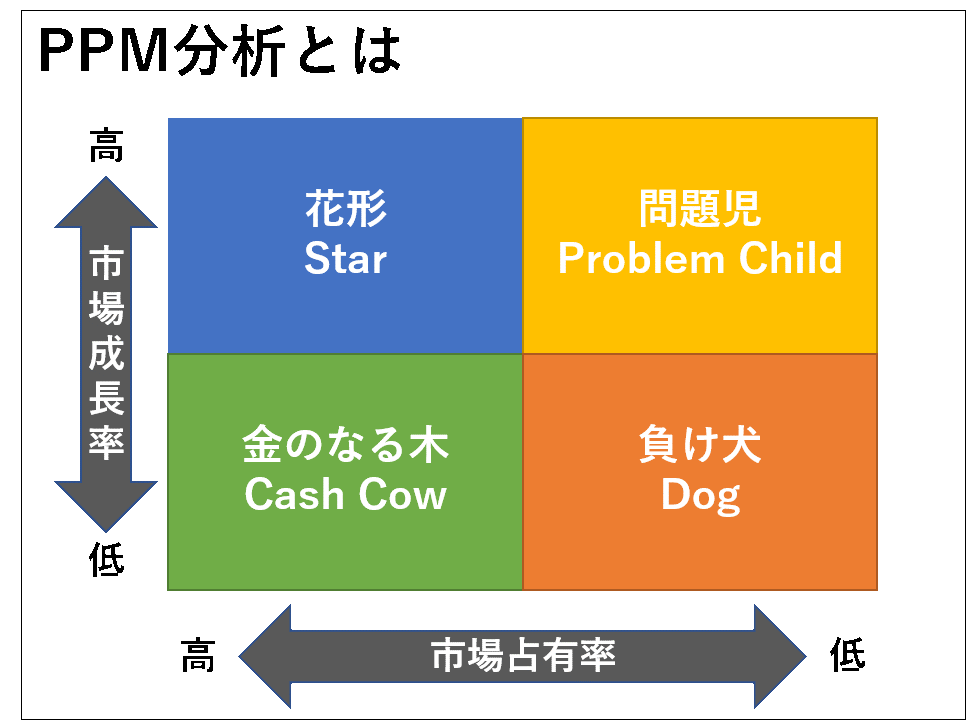 PPM分析とは

高

市場成長率

低

花形
Star

問題児
Problem Child

金のなる木
Cash Cow

負け犬
Dog

高

市場占有率

低